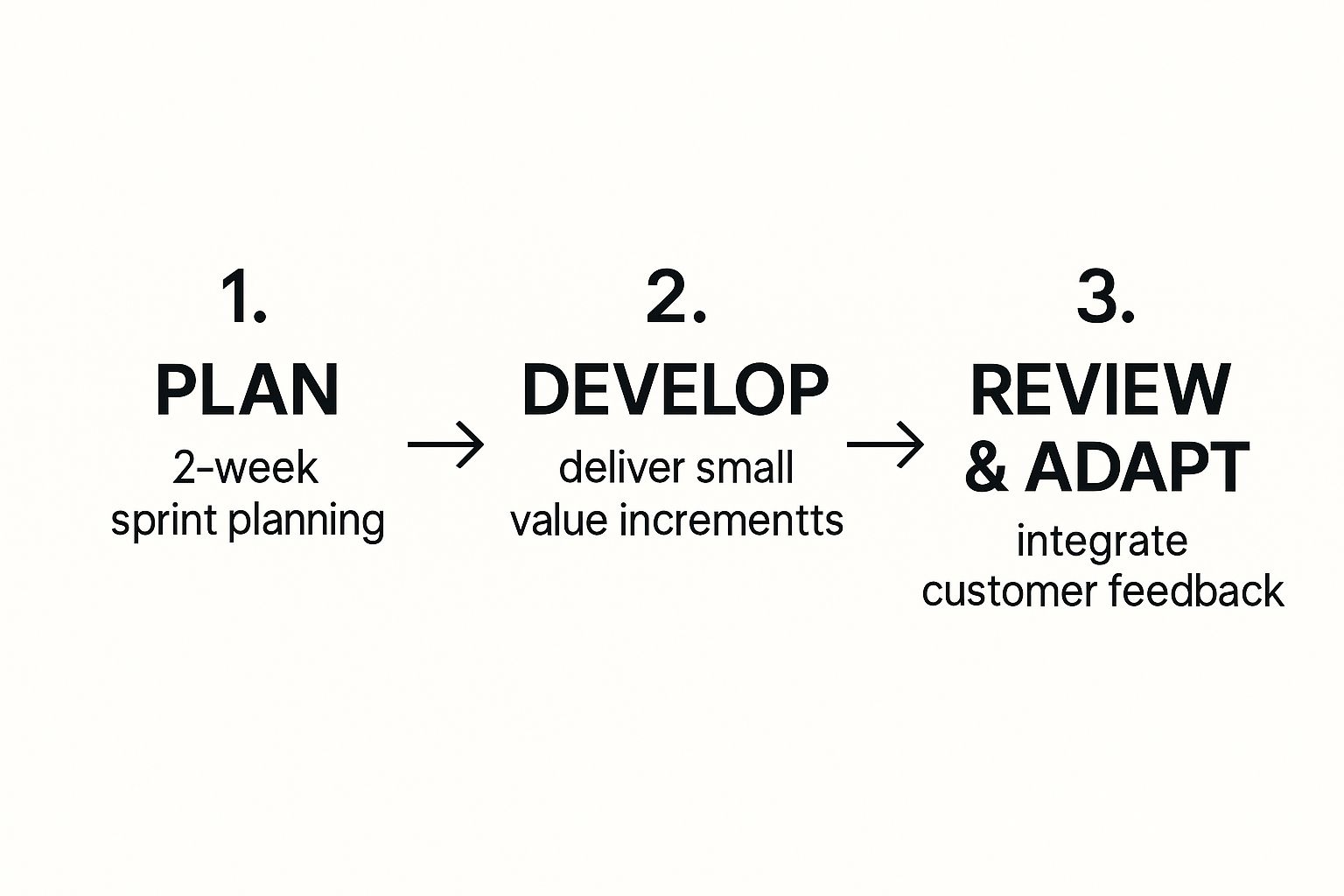 1.
PLAN
2-week sprint planning

→

2.
DEVELOP
deliver small value incrementts

→

3.
REVIEW & ADAPT
integrate customer feedback